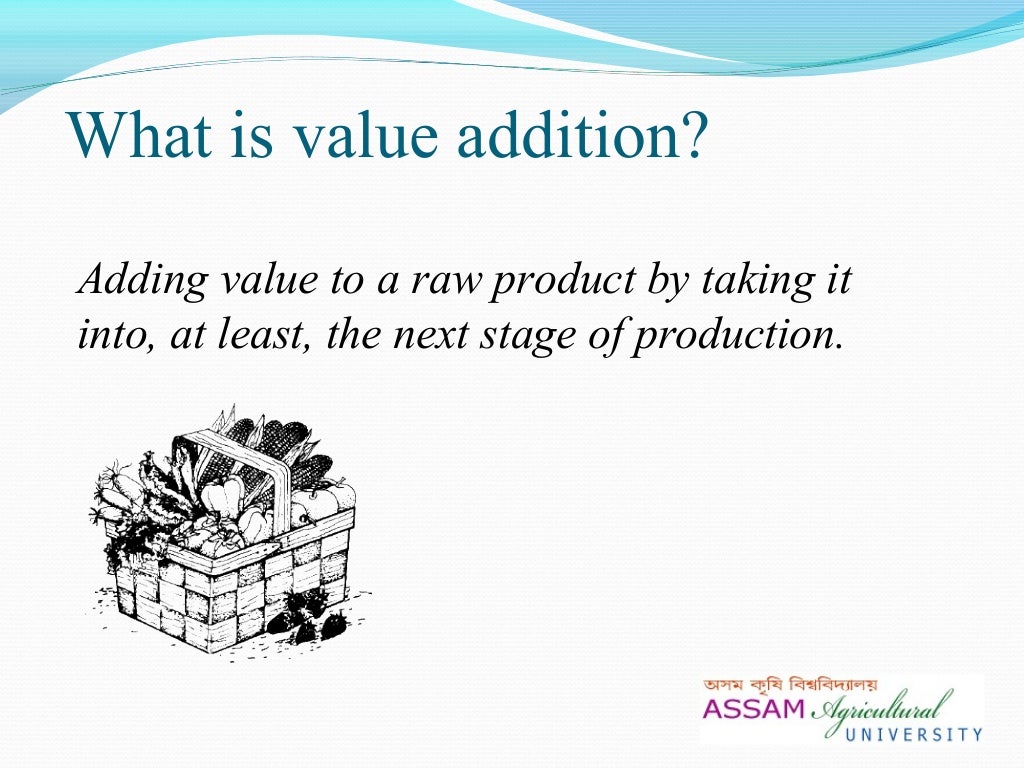 What is value addition?

Adding value to a raw product by taking it into, at least, the next stage of production.

অসম কৃষি বিশ্ববিদ্যালয়
ASSAM Agricultural UNIVERSITY